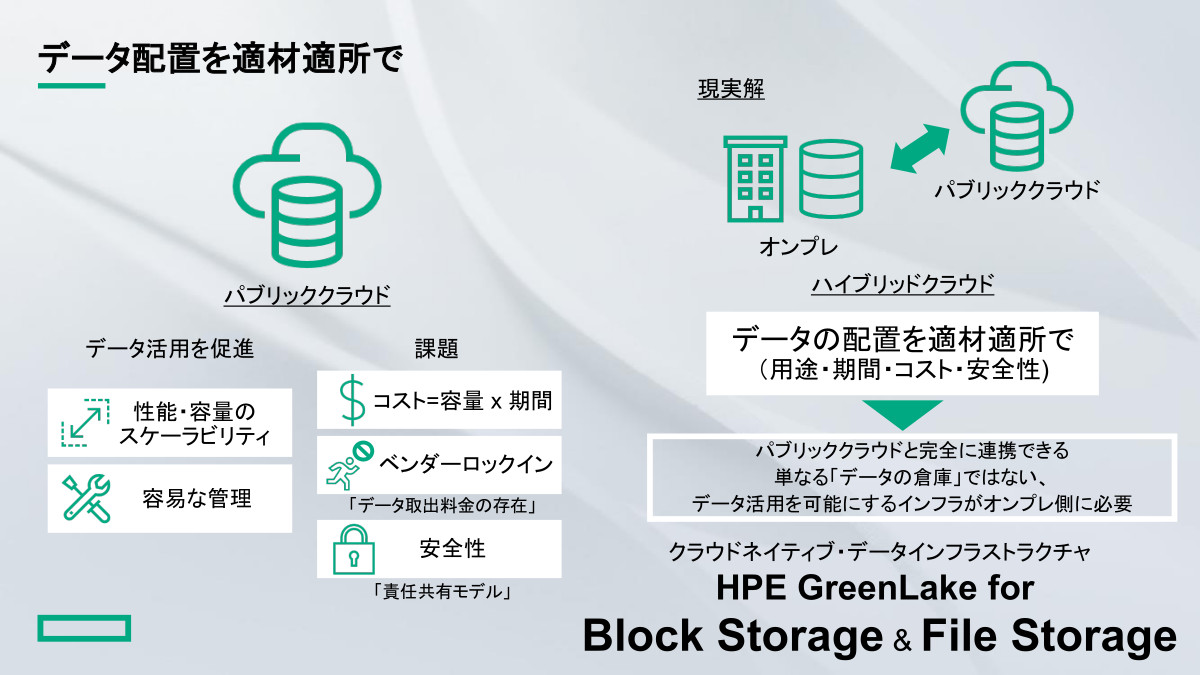 データ配置を適材適所で

パブリッククラウド

データ活用を促進

性能・容量のスケーラビリティ

容易な管理

課題

コスト=容量 x 期間

ベンダーロックイン

「データ取出料金の存在」

安全性

「責任共有モデル」

現実解

オンプレ

パブリッククラウド

ハイブリッドクラウド

データの配置を適材適所で
(用途・期間・コスト・安全性)

パブリッククラウドと完全に連携できる
単なる「データの倉庫」ではない、
データ活用を可能にするインフラがオンプレ側に必要

クラウドネイティブ・データインフラストラクチャ
HPE GreenLake for
Block Storage & File Storage